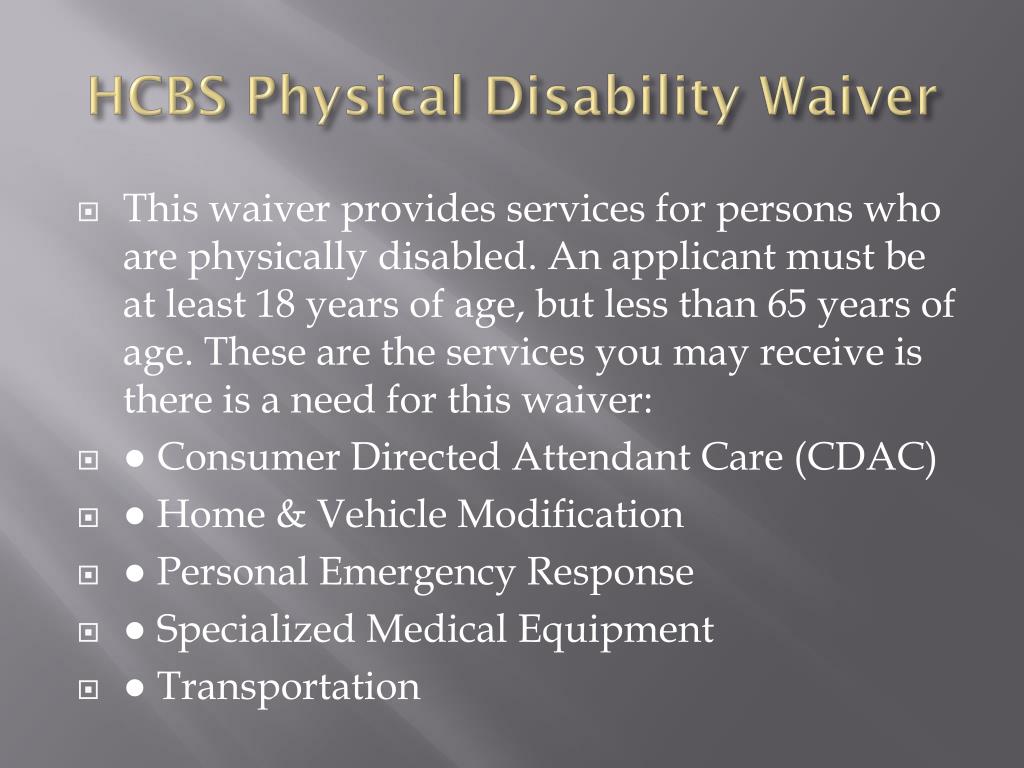 HCBS Physical Disability Waiver

This waiver provides services for persons who are physically disabled. An applicant must be at least 18 years of age, but less than 65 years of age. These are the services you may receive is there is a need for this waiver:

● Consumer Directed Attendant Care (CDAC)

● Home & Vehicle Modification

● Personal Emergency Response

● Specialized Medical Equipment

● Transportation